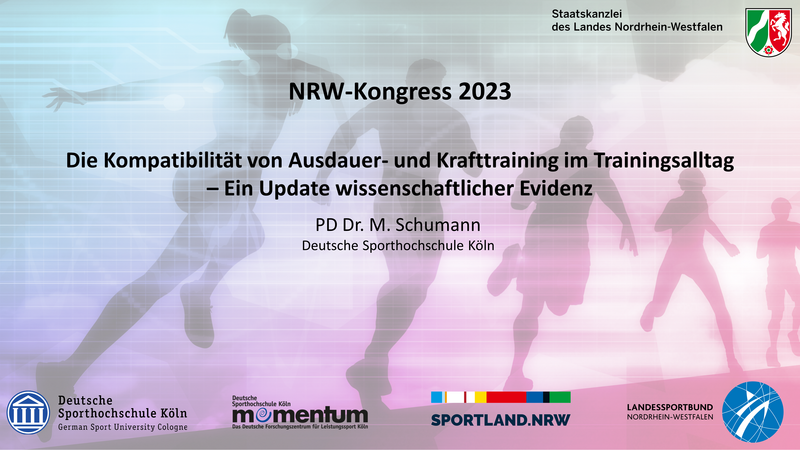 Staatskanzlei
des Landes Nordrhein-Westfalen

NRW-Kongress 2023

Die Kompatibilität von Ausdauer- und Krafttraining im Trainingsalltag – Ein Update wissenschaftlicher Evidenz

PD Dr. M. Schumann
Deutsche Sporthochschule Köln

Deutsche Sporthochschule Köln
German Sport University Cologne

Deutsche Sporthochschule Köln
momentum
Das Deutsche Forschungszentrum für Leistungssport Köln

SPORTLAND.NRW

LANDESSPORTBUND
NORDRHEIN-WESTFALEN